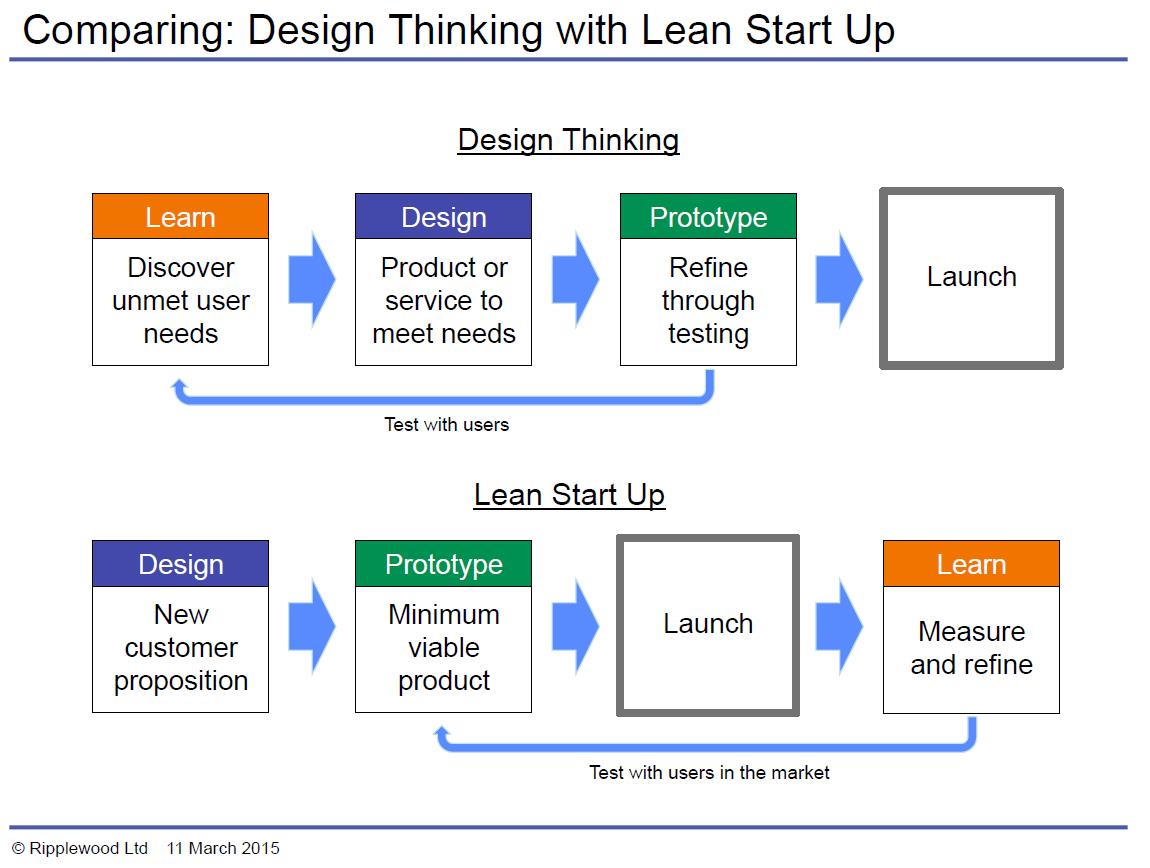 Comparing: Design Thinking with Lean Start Up

Design Thinking

Learn
Discover unmet user needs

Design
Product or service to meet needs

Prototype
Refine through testing

Launch

Test with users

Lean Start Up

Design
New customer proposition

Prototype
Minimum viable product

Launch

Learn
Measure and refine

Test with users in the market

© Ripplewood Ltd 11 March 2015